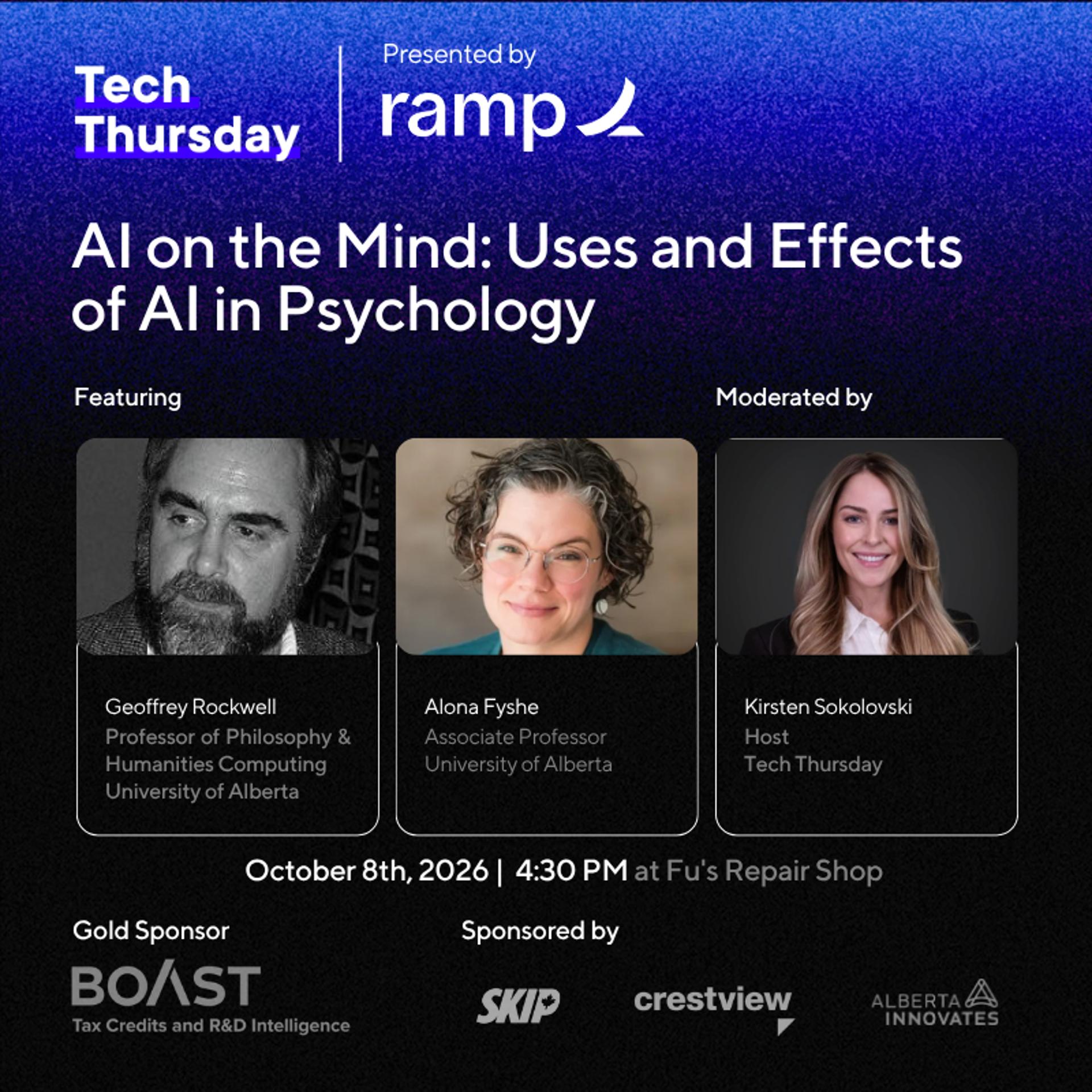 Tech Thursday

Presented by

ramp

AI on the Mind: Uses and Effects of AI in Psychology

Featuring

Moderated by

Geoffrey Rockwell
Professor of Philosophy & Humanities Computing
University of Alberta

Alona Fyshe
Associate Professor
University of Alberta

Kirsten Sokolovski
Host
Tech Thursday

October 8th, 2026 | 4:30 PM at Fu's Repair Shop

Gold Sponsor

BOAST
Tax Credits and R&D Intelligence

Sponsored by

SKIP

crestview

ALBERTA INNOVATES